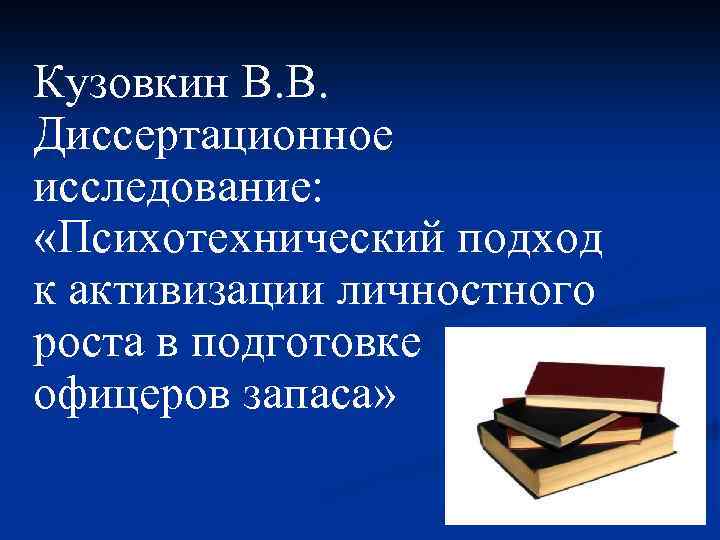 Кузовкин В.В. Диссертационное исследование: «Психотехнический подход к активизации личностного роста в подготовке офицеров запаса»